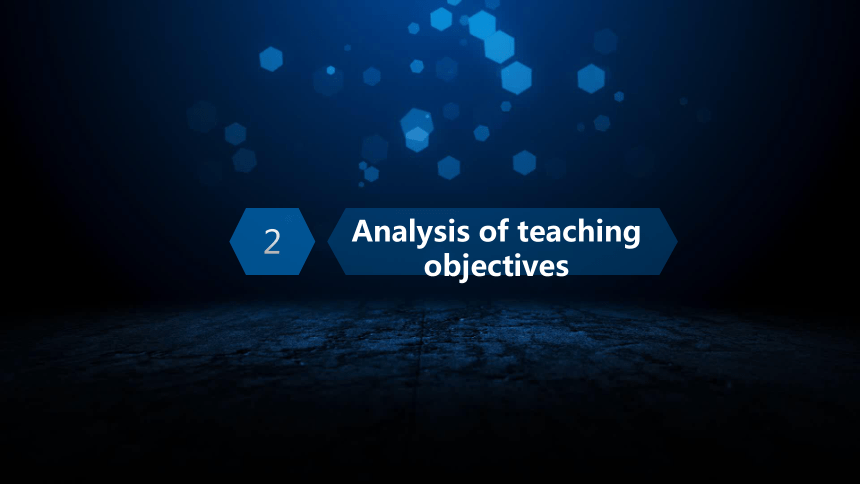 2

Analysis of teaching objectives